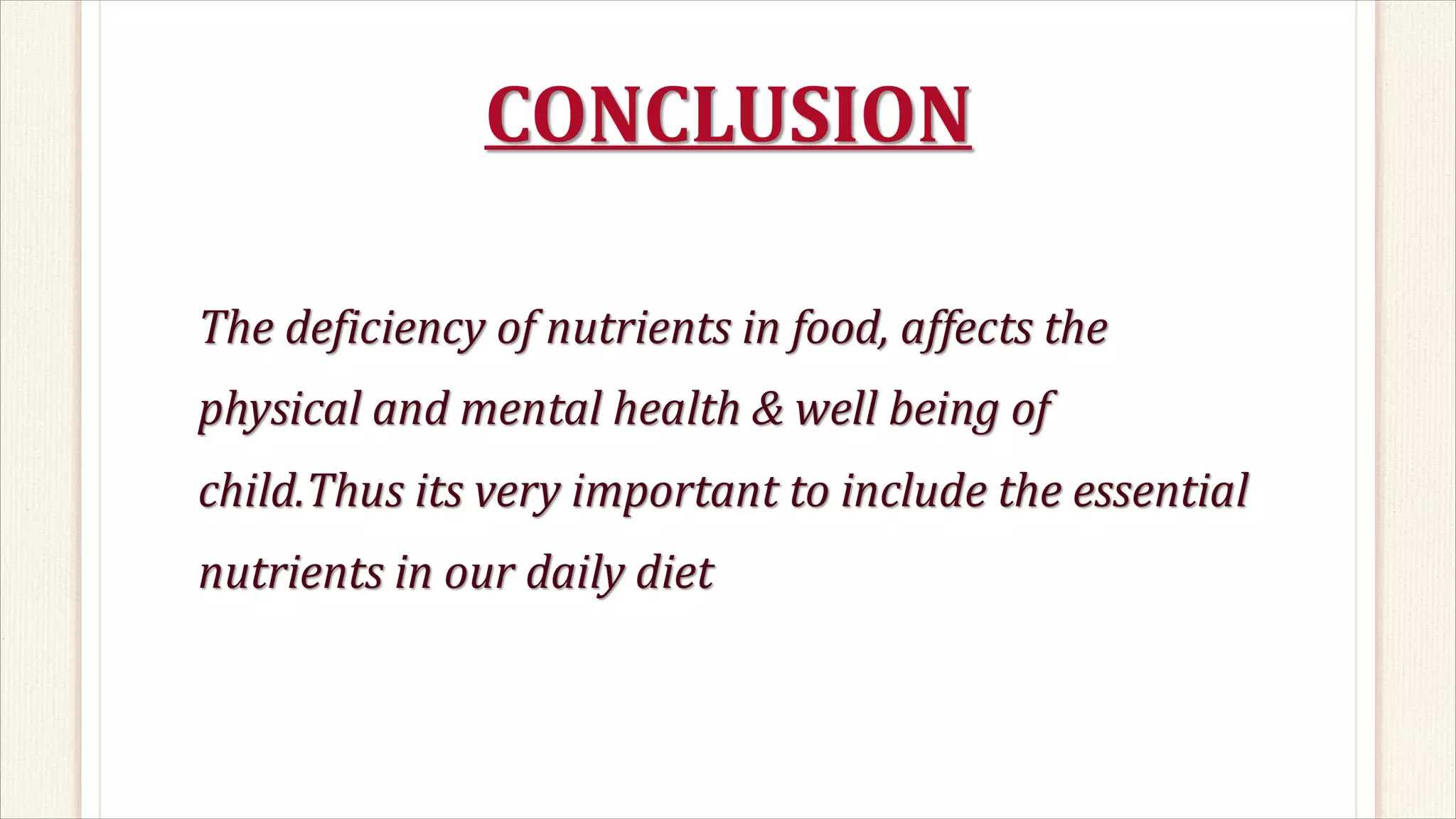 CONCLUSION

The deficiency of nutrients in food, affects the physical and mental health & well being of child.Thus its very important to include the essential nutrients in our daily diet